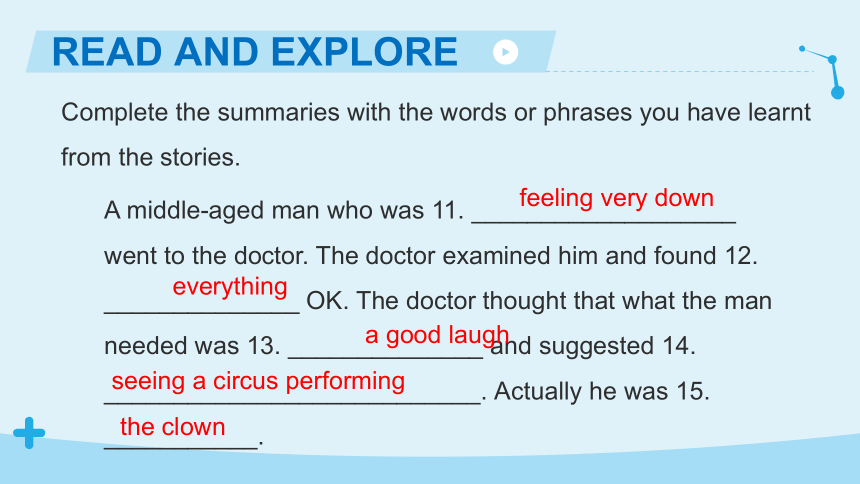 READ AND EXPLORE

Complete the summaries with the words or phrases you have learnt from the stories.

A middle-aged man who was 11. feeling very down went to the doctor. The doctor examined him and found 12. everything OK. The doctor thought that what the man needed was 13. a good laugh and suggested 14. seeing a circus performing. Actually he was 15. the clown.